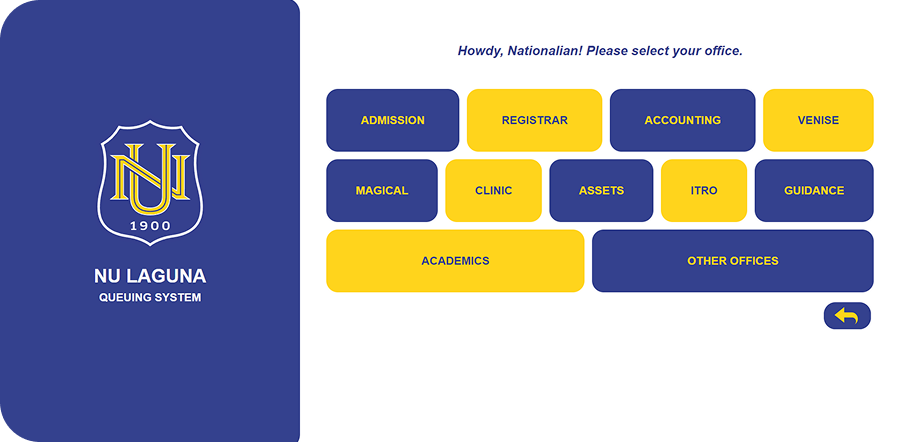 NU
1900
NU LAGUNA
QUEUING SYSTEM

Howdy, Nationalian! Please select your office.

ADMISSION
REGISTRAR
ACCOUNTING
VENISE
MAGICAL
CLINIC
ASSETS
ITRO
GUIDANCE
ACADEMICS
OTHER OFFICES